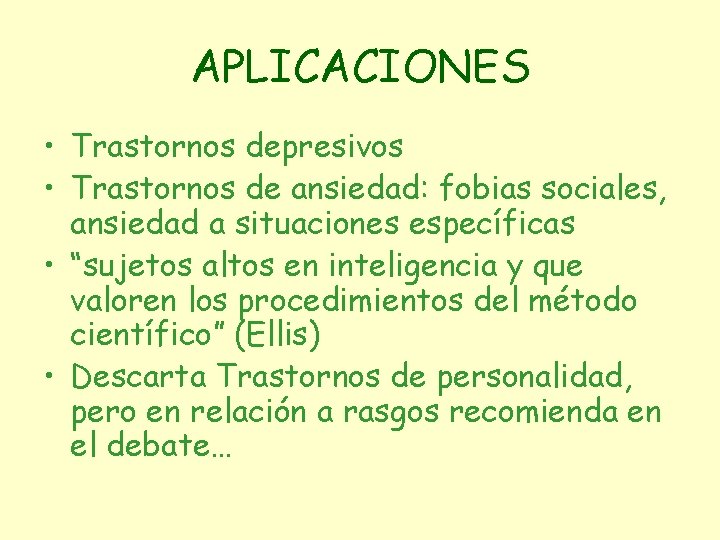 APLICACIONES

• Trastornos depresivos
• Trastornos de ansiedad: fobias sociales, ansiedad a situaciones específicas
• “sujetos altos en inteligencia y que valoren los procedimientos del método científico” (Ellis)
• Descarta Trastornos de personalidad, pero en relación a rasgos recomienda en el debate…